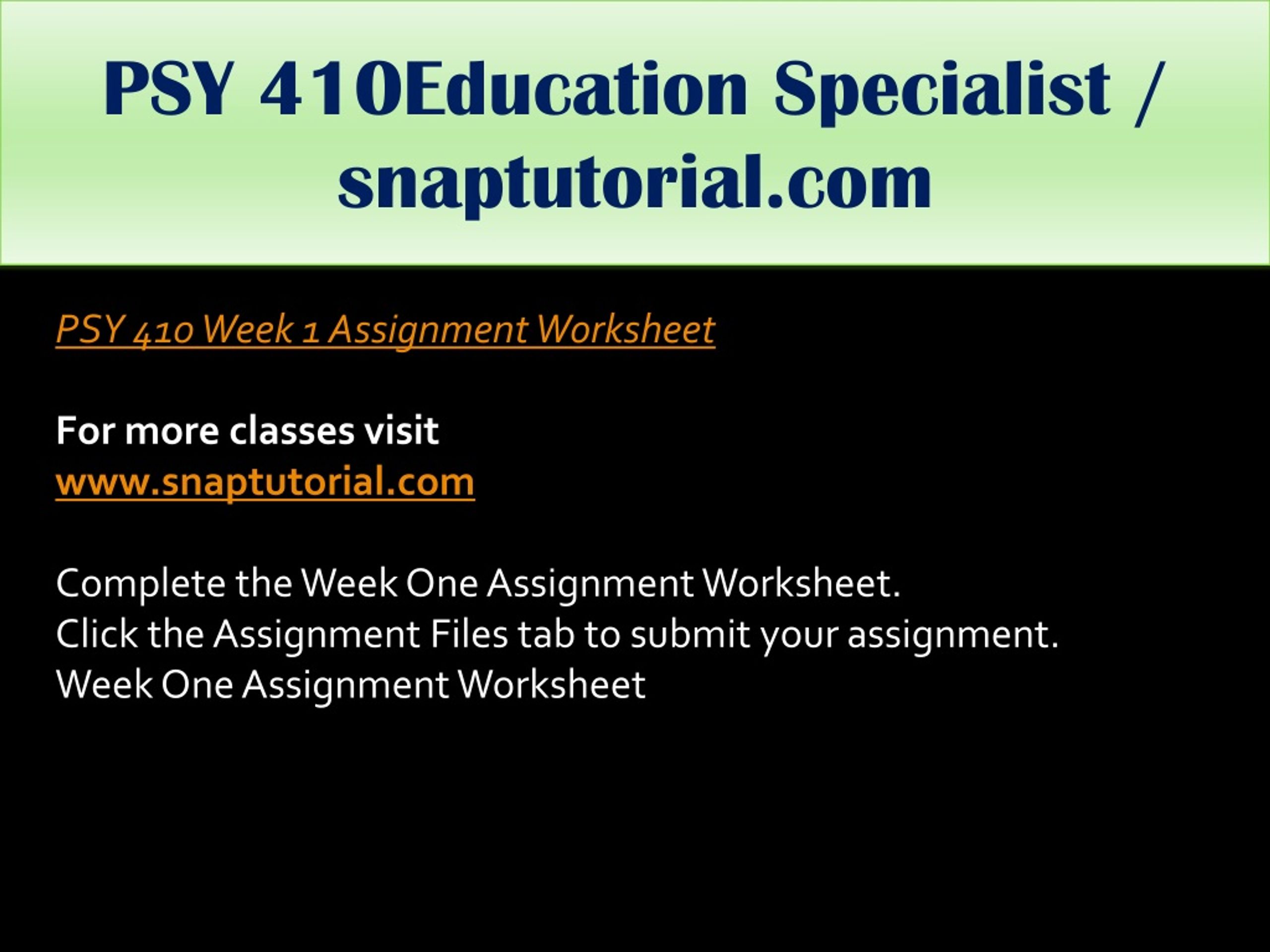 PSY 410Education Specialist / snaptutorial.com

PSY 410 Week 1 Assignment Worksheet

For more classes visit
www.snaptutorial.com

Complete the Week One Assignment Worksheet.
Click the Assignment Files tab to submit your assignment.
Week One Assignment Worksheet